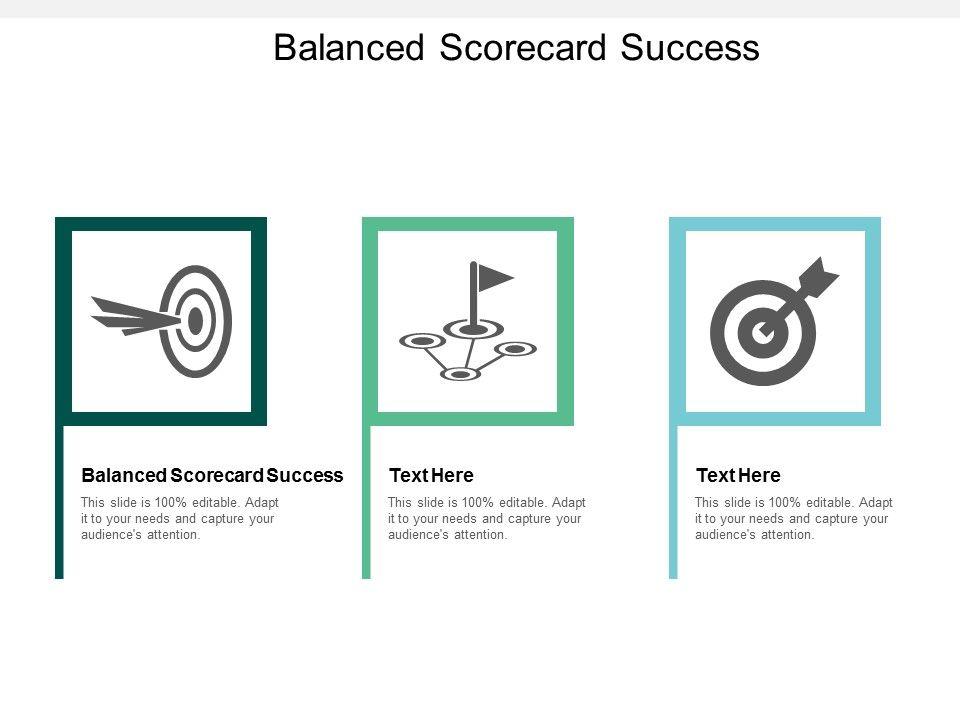 Balanced Scorecard Success

Balanced Scorecard Success

This slide is 100% editable. Adapt it to your needs and capture your audience's attention.

Text Here

This slide is 100% editable. Adapt it to your needs and capture your audience's attention.

Text Here

This slide is 100% editable. Adapt it to your needs and capture your audience's attention.